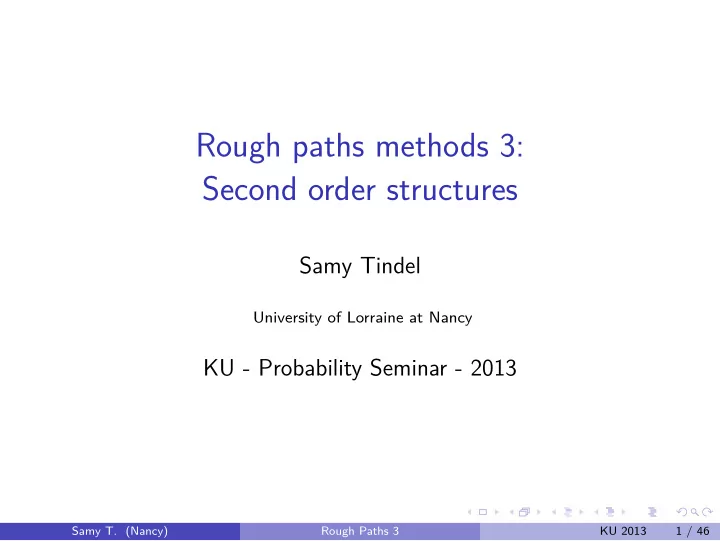 Rough paths methods 3:
Second order structures

Samy Tindel

University of Lorraine at Nancy

KU - Probability Seminar - 2013

Samy T. (Nancy) Rough Paths 3 KU 2013 1 / 46